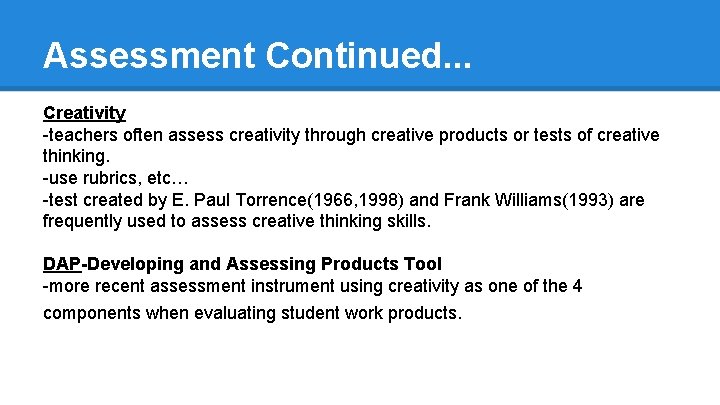 Assessment Continued...

Creativity
-teachers often assess creativity through creative products or tests of creative thinking.
-use rubrics, etc…
-test created by E. Paul Torrence(1966,1998) and Frank Williams(1993) are frequently used to assess creative thinking skills.

DAP-Developing and Assessing Products Tool
-more recent assessment instrument using creativity as one of the 4 components when evaluating student work products.